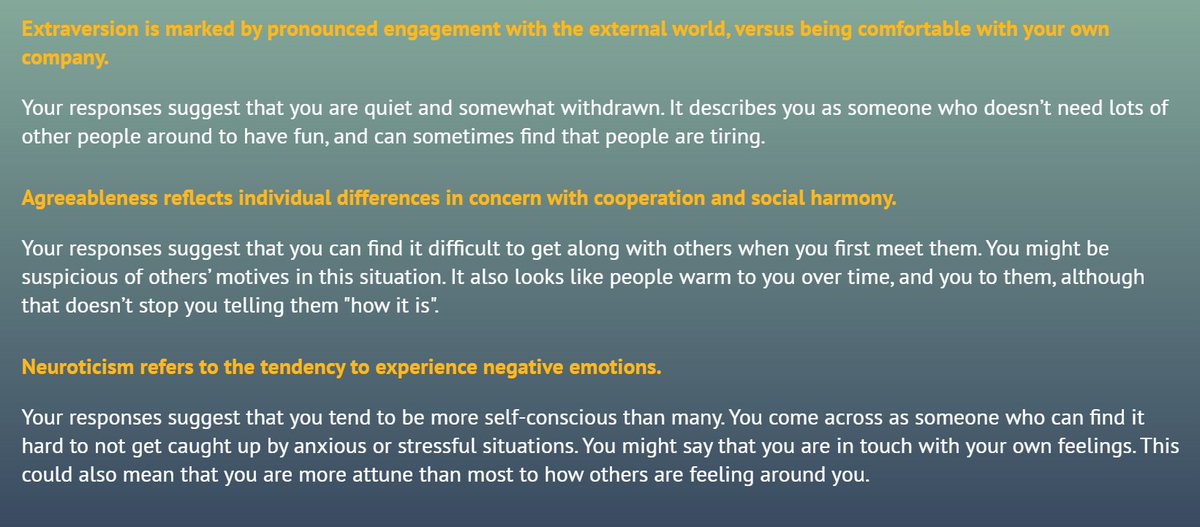 Extraversion is marked by pronounced engagement with the external world, versus being comfortable with your own company.

Your responses suggest that you are quiet and somewhat withdrawn. It describes you as someone who doesn't need lots of other people around to have fun, and can sometimes find that people are tiring.

Agreeableness reflects individual differences in concern with cooperation and social harmony.

Your responses suggest that you can find it difficult to get along with others when you first meet them. You might be suspicious of others' motives in this situation. It also looks like people warm to you over time, and you to them, although that doesn't stop you telling them "how it is".

Neuroticism refers to the tendency to experience negative emotions.

Your responses suggest that you tend to be more self-conscious than many. You come across as someone who can find it hard to not get caught up by anxious or stressful situations. You might say that you are in touch with your own feelings. This could also mean that you are more attune than most to how others are feeling around you.